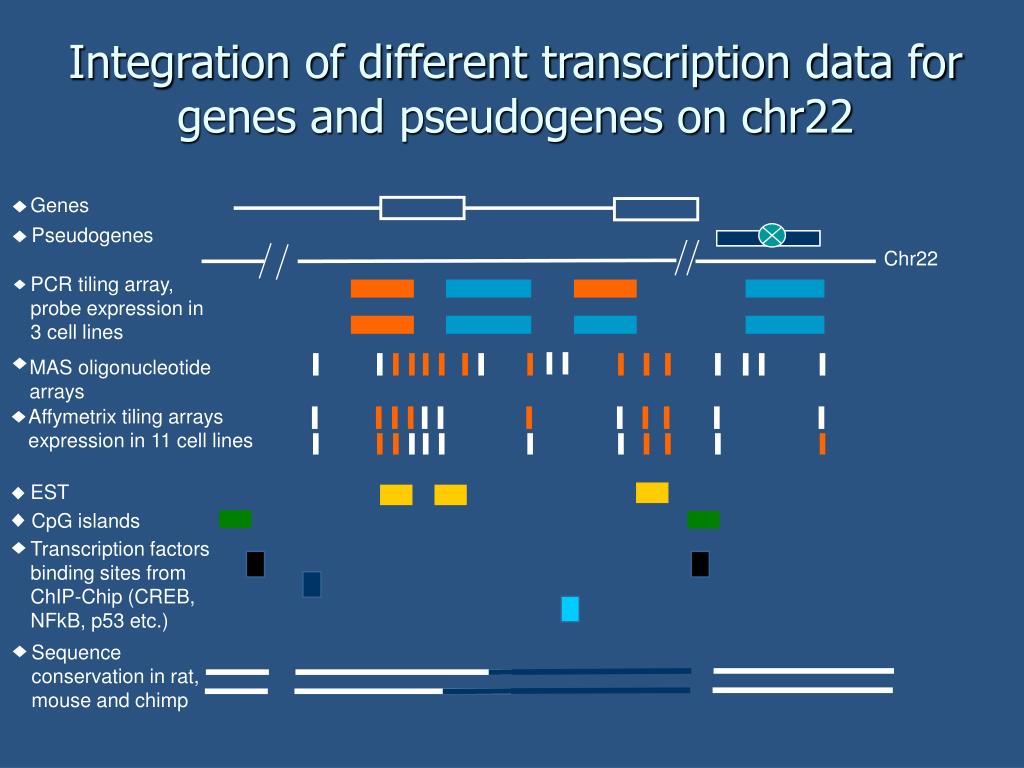 Integration of different transcription data for genes and pseudogenes on chr22

Genes

Pseudogenes

Chr22

PCR tiling array, probe expression in 3 cell lines

MAS oligonucleotide arrays

Affymetrix tiling arrays expression in 11 cell lines

EST

CpG islands

Transcription factors binding sites from ChIP-Chip (CREB, NFkB, p53 etc.)

Sequence conservation in rat, mouse and chimp